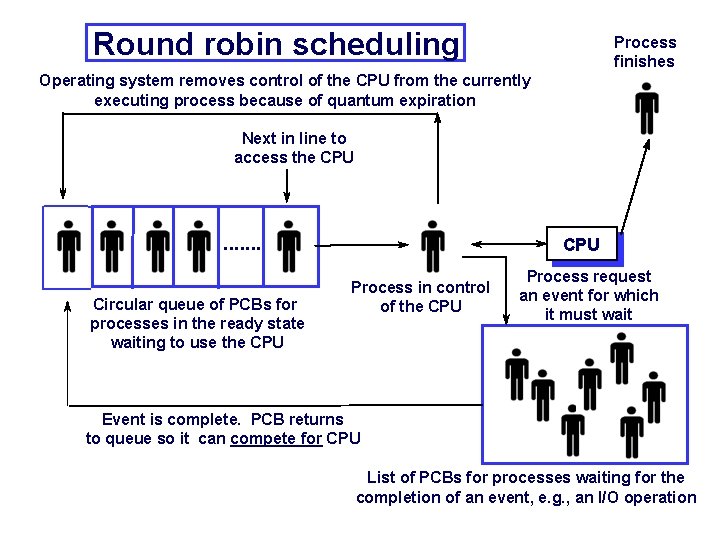 Round robin scheduling

Process finishes

Operating system removes control of the CPU from the currently executing process because of quantum expiration

Next in line to access the CPU

.......

CPU

Process in control of the CPU

Process request an event for which it must wait

Circular queue of PCBs for processes in the ready state waiting to use the CPU

Event is complete. PCB returns to queue so it can compete for CPU

List of PCBs for processes waiting for the completion of an event, e.g., an I/O operation